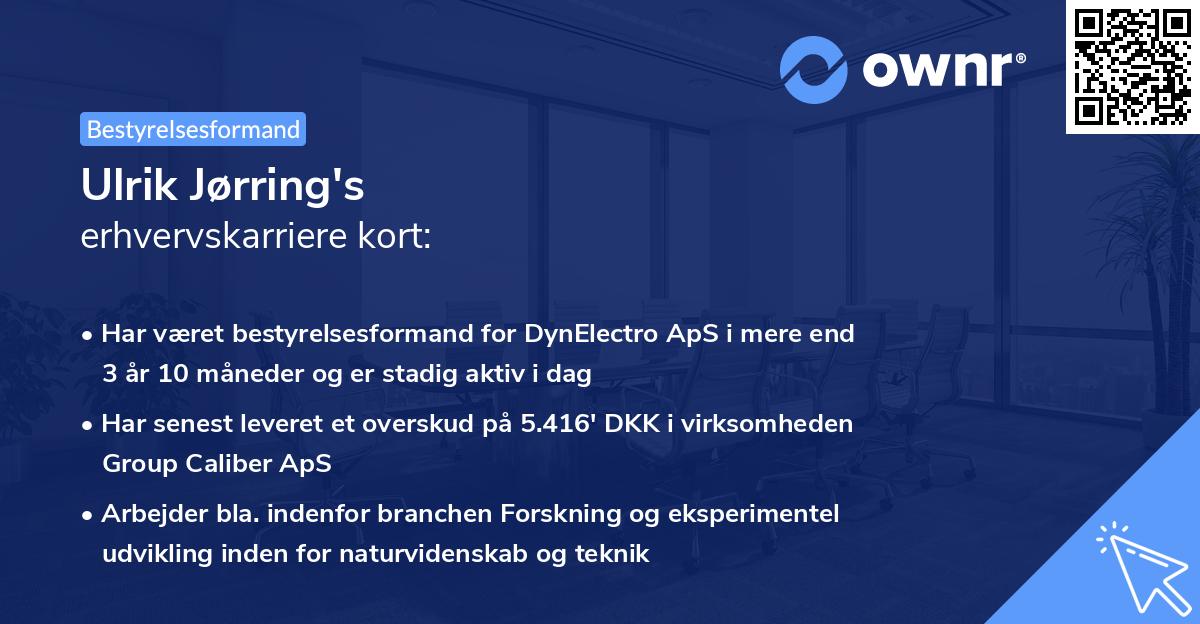 ownr®

Bestyrelsesformand

Ulrik Jørring's
erhvervskarriere kort:

• Har været bestyrelsesformand for DynElectro ApS i mere end 3 år 10 måneder og er stadig aktiv i dag

• Har senest leveret et overskud på 5.416' DKK i virksomheden Group Caliber ApS

• Arbejder bla. indenfor branchen Forskning og eksperimentel udvikling inden for naturvidenskab og teknik